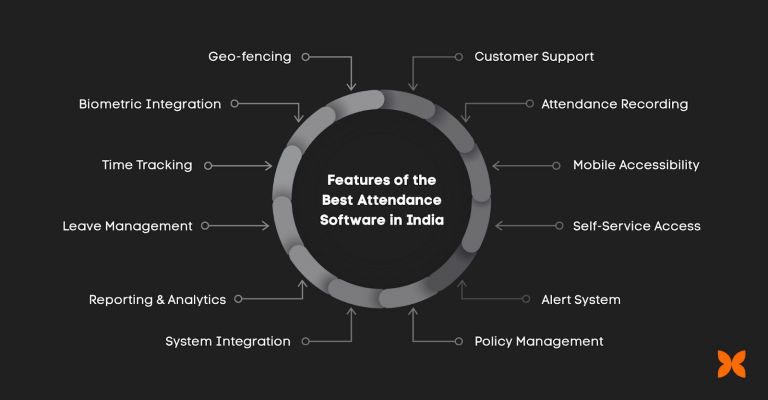 Features of the Best Attendance Software in India

Geo-fencing

Biometric Integration

Time Tracking

Leave Management

Reporting & Analytics

System Integration

Customer Support

Attendance Recording

Mobile Accessibility

Self-Service Access

Alert System

Policy Management